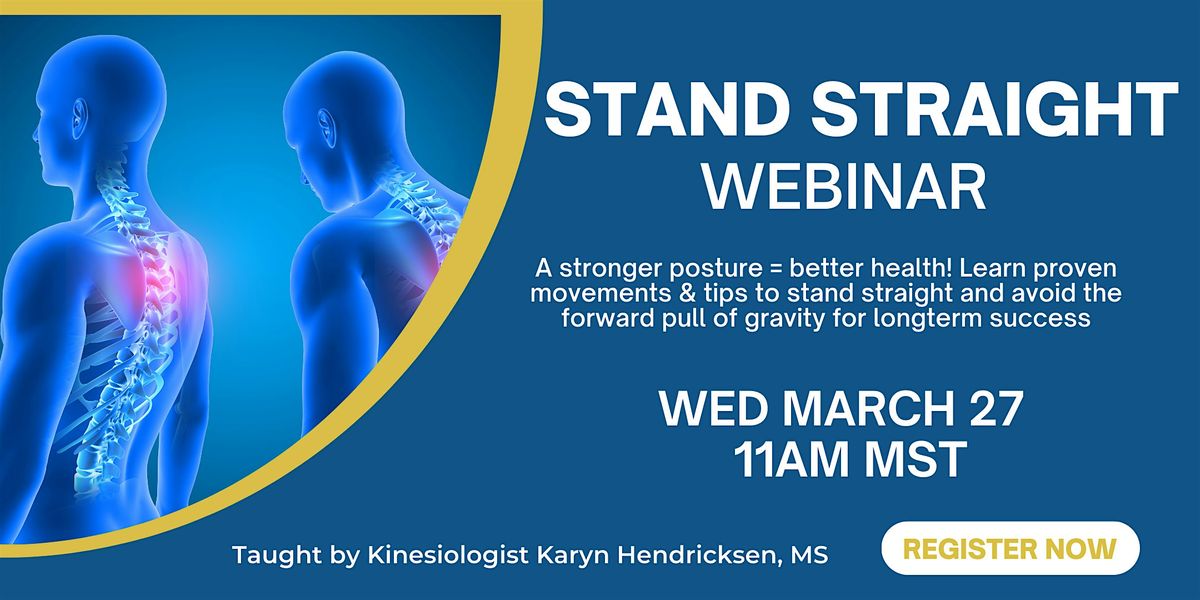 STAND STRAIGHT
WEBINAR

A stronger posture = better health! Learn proven movements & tips to stand straight and avoid the forward pull of gravity for longterm success

WED MARCH 27
11AM MST

Taught by Kinesiologist Karyn Hendricksen, MS

REGISTER NOW